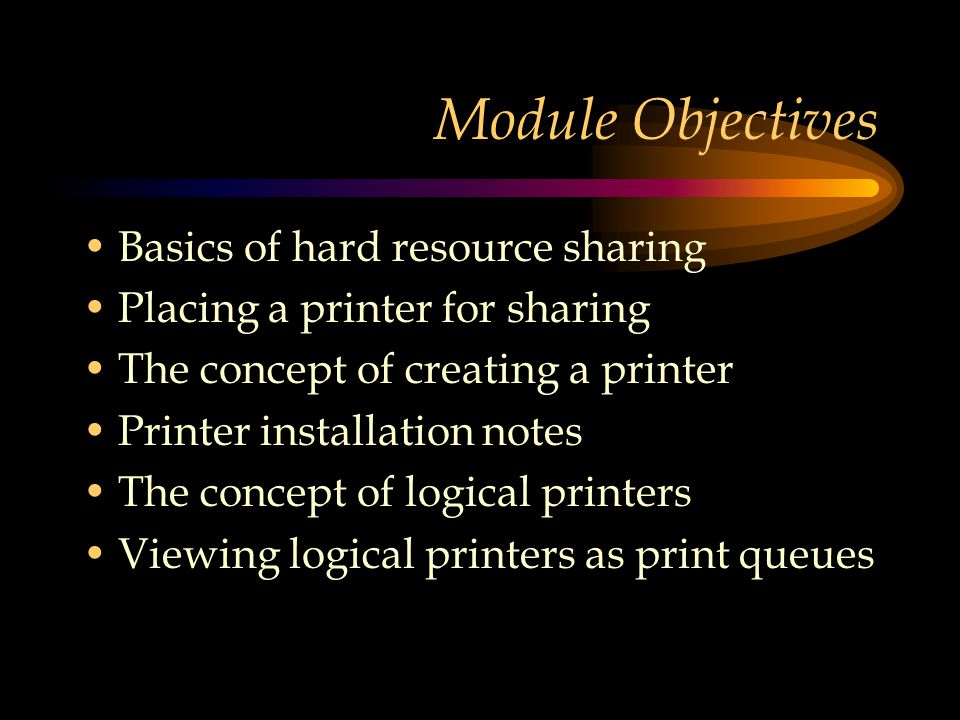 Module Objectives

• Basics of hard resource sharing
• Placing a printer for sharing
• The concept of creating a printer
• Printer installation notes
• The concept of logical printers
• Viewing logical printers as print queues